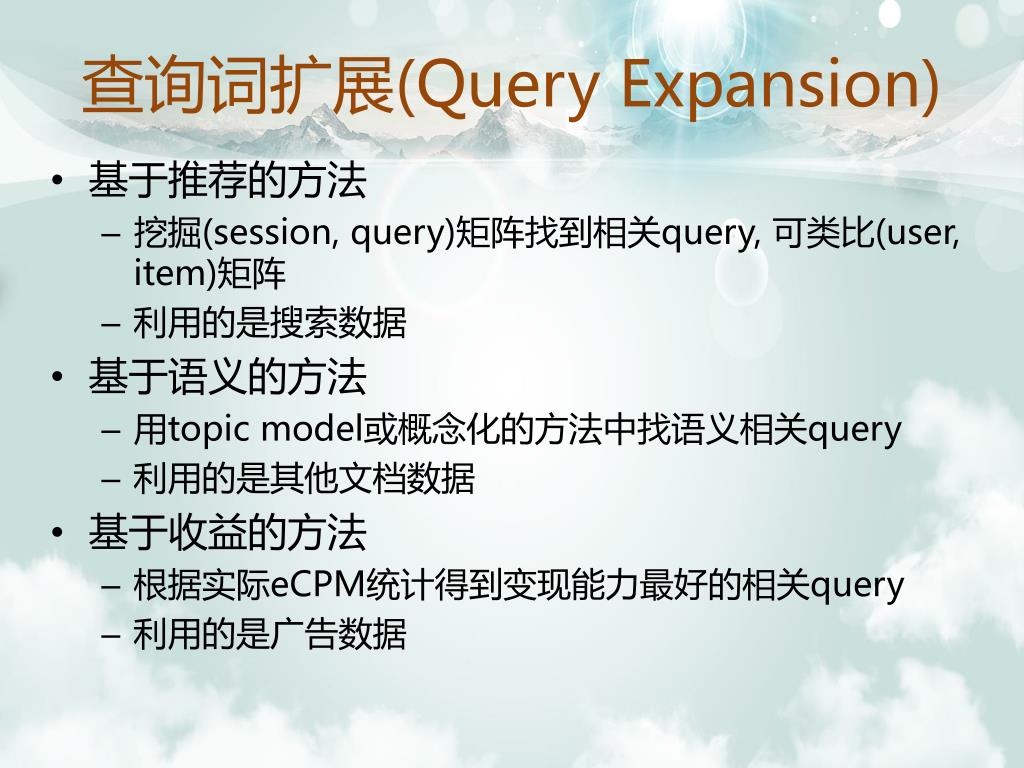 查询词扩展(Query Expansion)

• 基于推荐的方法
– 挖掘(session, query)矩阵找到相关query, 可类比(user, item)矩阵
– 利用的是搜索数据
• 基于语义的方法
– 用topic model或概念化的方法中找语义相关query
– 利用的是其他文档数据
• 基于收益的方法
– 根据实际eCPM统计得到变现能力最好的相关query
– 利用的是广告数据